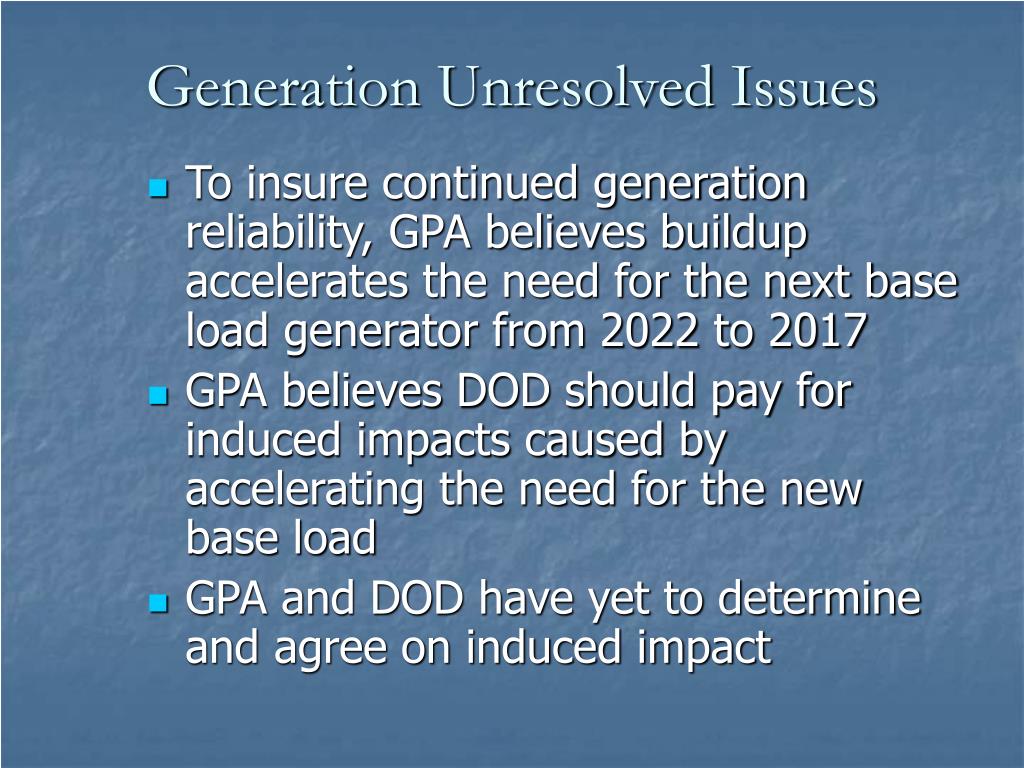 Generation Unresolved Issues

- To insure continued generation reliability, GPA believes buildup accelerates the need for the next base load generator from 2022 to 2017
- GPA believes DOD should pay for induced impacts caused by accelerating the need for the new base load
- GPA and DOD have yet to determine and agree on induced impact